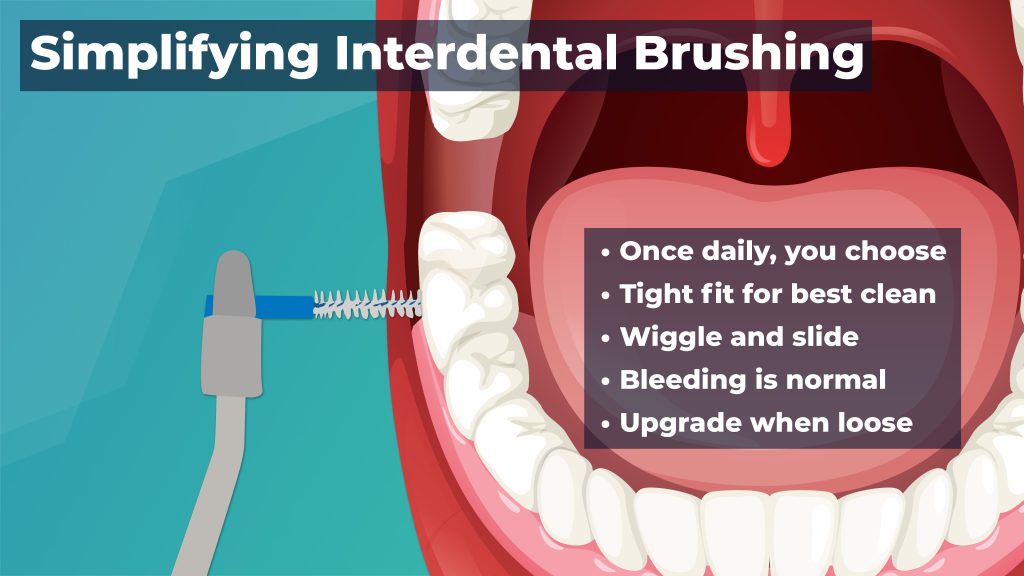 Simplifying Interdental Brushing

• Once daily, you choose
• Tight fit for best clean
• Wiggle and slide
• Bleeding is normal
• Upgrade when loose